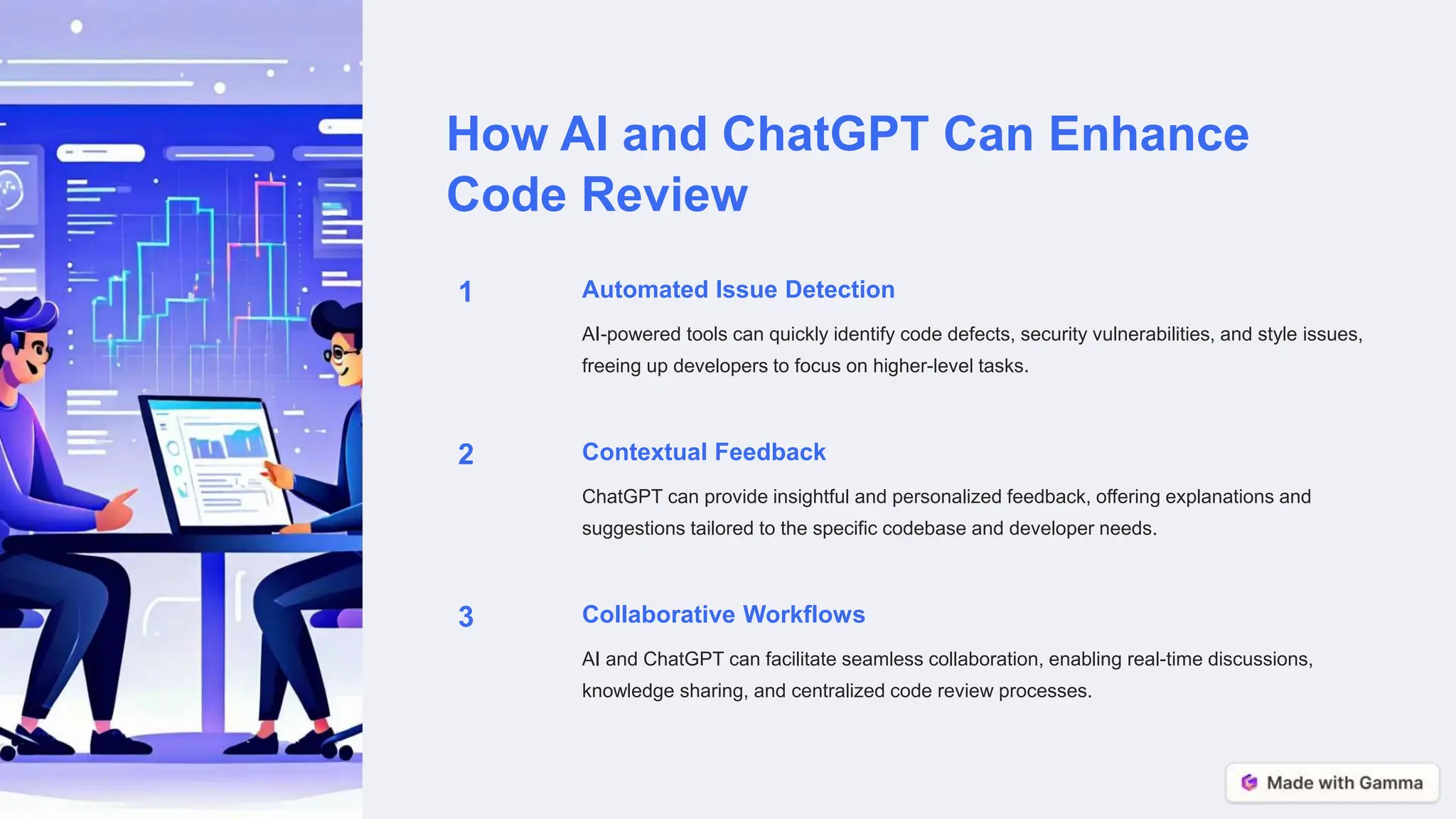 How AI and ChatGPT Can Enhance Code Review

1

Automated Issue Detection

AI-powered tools can quickly identify code defects, security vulnerabilities, and style issues, freeing up developers to focus on higher-level tasks.

2

Contextual Feedback

ChatGPT can provide insightful and personalized feedback, offering explanations and suggestions tailored to the specific codebase and developer needs.

3

Collaborative Workflows

AI and ChatGPT can facilitate seamless collaboration, enabling real-time discussions, knowledge sharing, and centralized code review processes.

Made with Gamma